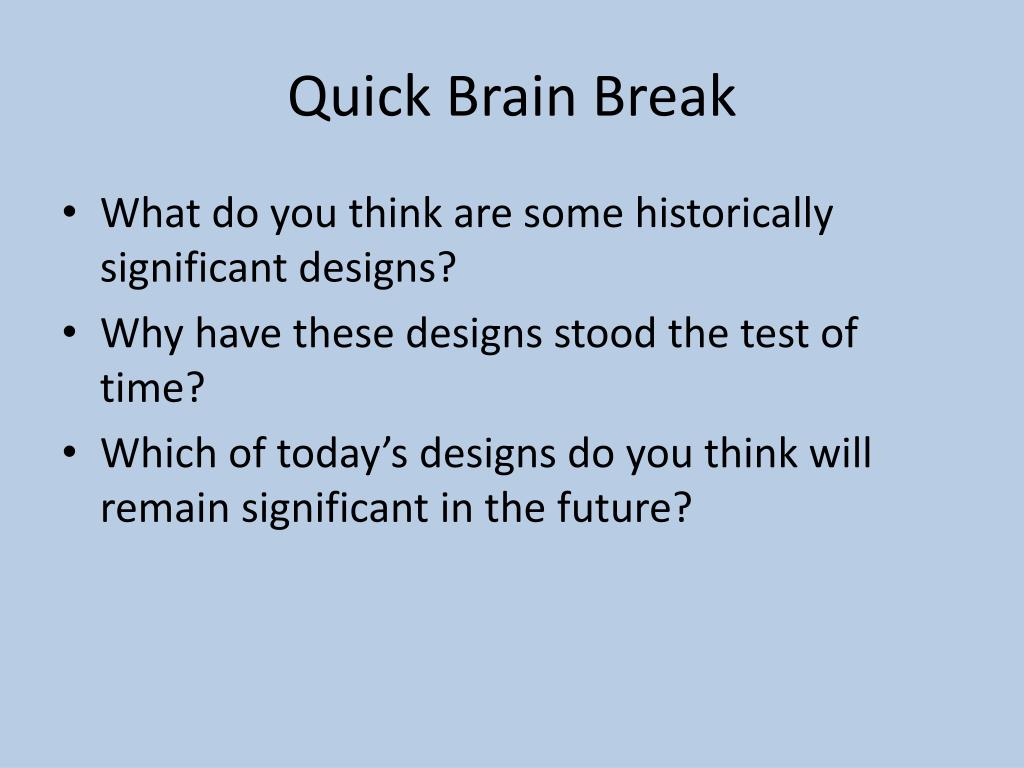 Quick Brain Break

• What do you think are some historically significant designs?
• Why have these designs stood the test of time?
• Which of today’s designs do you think will remain significant in the future?